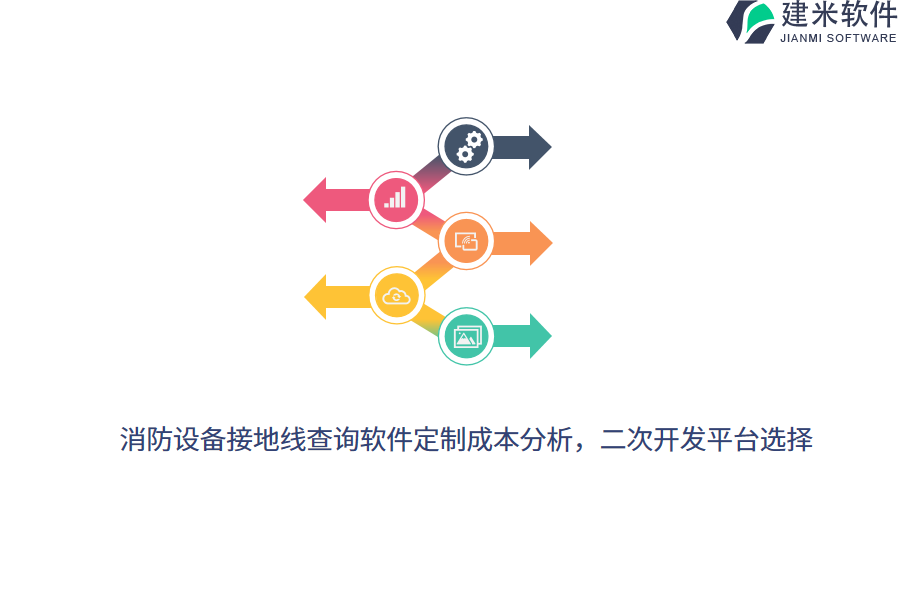 建米软件
JIANMI SOFTWARE

消防设备接地线查询软件定制成本分析，二次开发平台选择